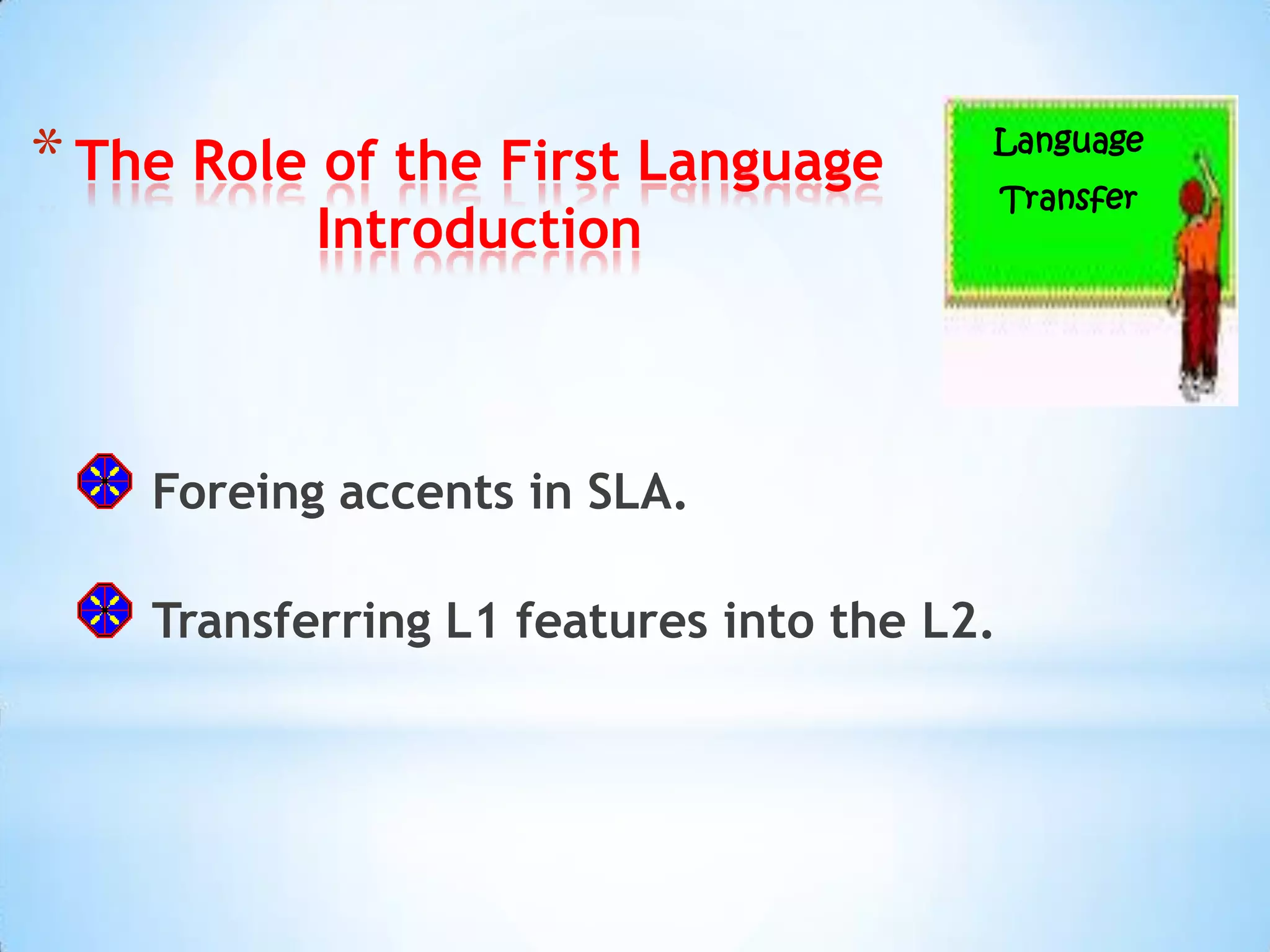 * The Role of the First Language
Introduction

Language
Transfer

Foreing accents in SLA.

Transferring L1 features into the L2.